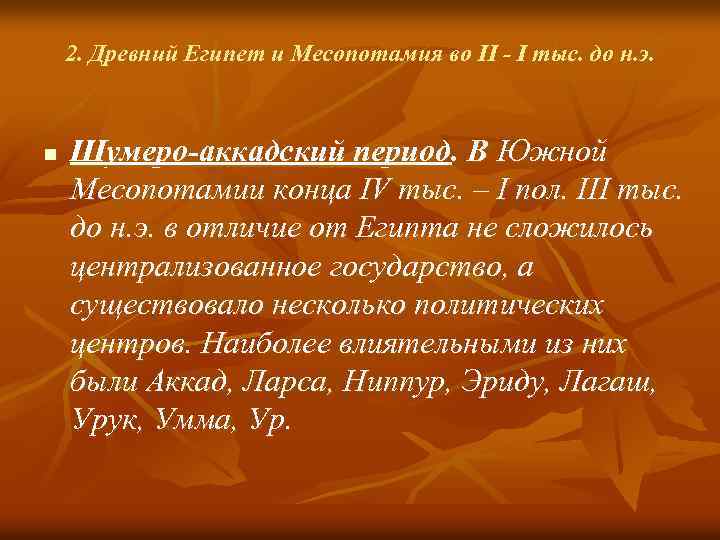 2. Древний Египет и Месопотамия во II - I тыс. до н.э.

Шумеро-аккадский период. В Южной Месопотамии конца IV тыс. – I пол. III тыс. до н.э. в отличие от Египта не сложилось централизованное государство, а существовало несколько политических центров. Наиболее влиятельными из них были Аккад, Ларса, Ниппур, Эриду, Лагаш, Урук, Умма, Ур.